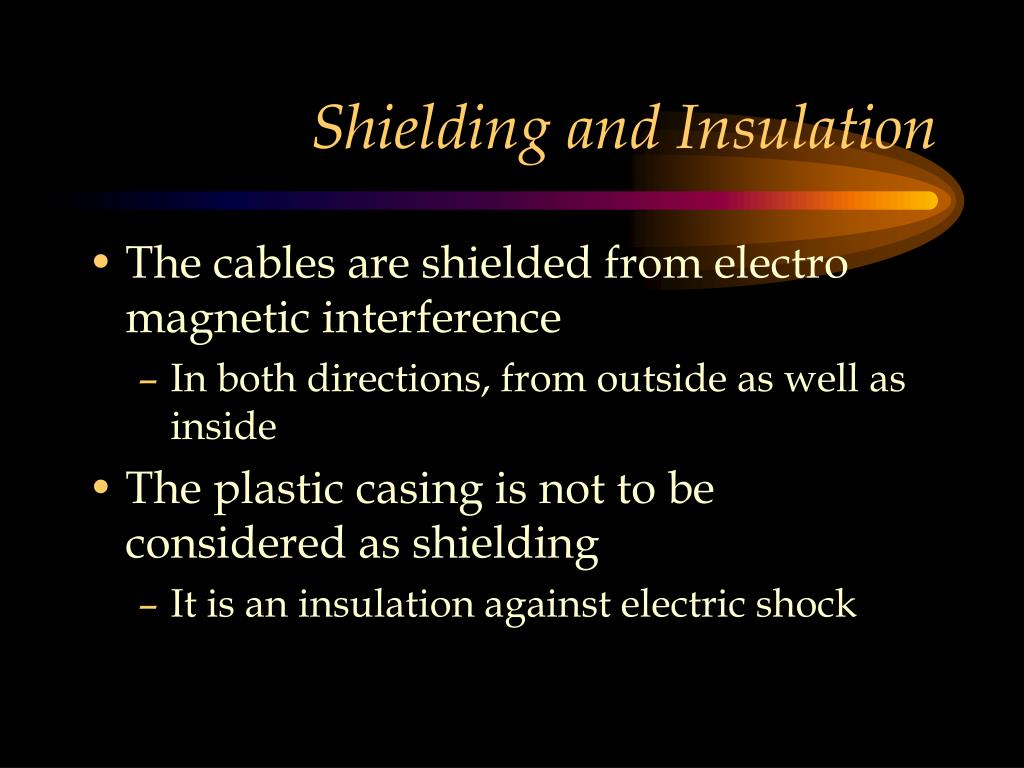 Shielding and Insulation

• The cables are shielded from electro magnetic interference
– In both directions, from outside as well as inside
• The plastic casing is not to be considered as shielding
– It is an insulation against electric shock